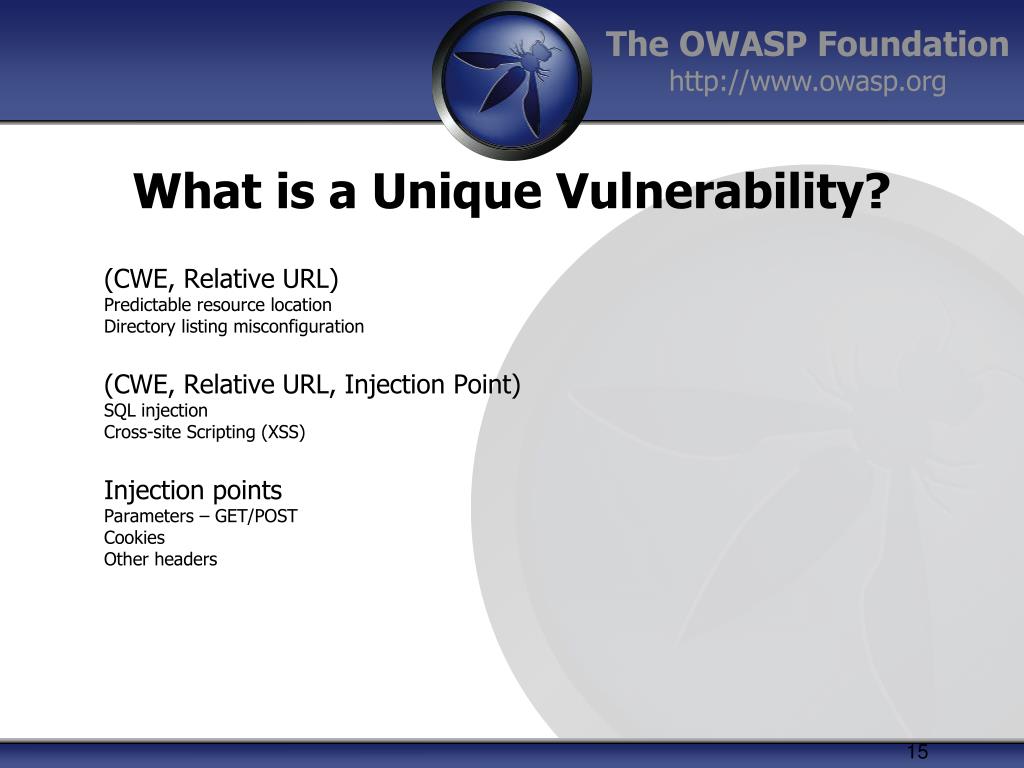 The OWASP Foundation
http://www.owasp.org

What is a Unique Vulnerability?

(CWE, Relative URL)
Predictable resource location
Directory listing misconfiguration

(CWE, Relative URL, Injection Point)
SQL injection
Cross-site Scripting (XSS)

Injection points
Parameters – GET/POST
Cookies
Other headers

15